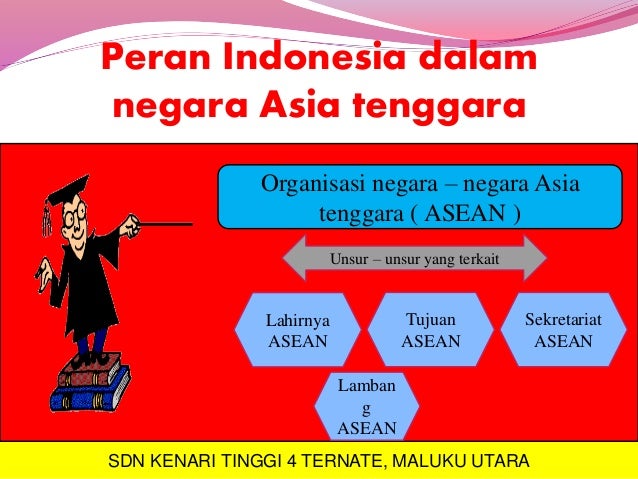 Peran Indonesia dalam negara Asia tenggara

Organisasi negara – negara Asia tenggara ( ASEAN )

Unsur – unsur yang terkait

Lahirnya ASEAN

Tujuan ASEAN

Sekretariat ASEAN

Lamban
g
ASEAN

SDN KENARI TINGGI 4 TERNATE, MALUKU UTARA